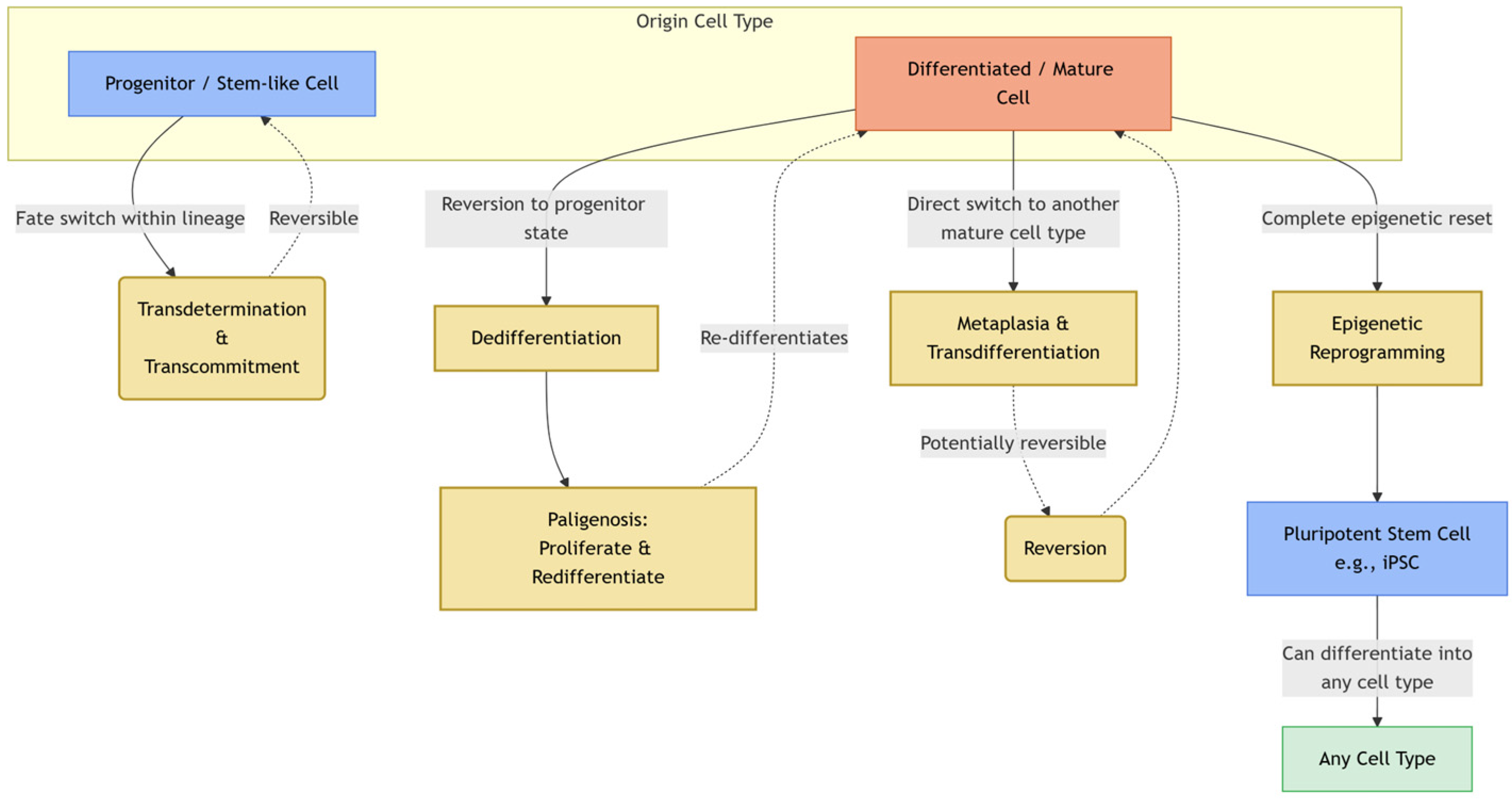 Origin Cell Type

Progenitor / Stem-like Cell

Differentiated / Mature Cell

Fate switch within lineage

Reversible

Reversion to progenitor state

Direct switch to another mature cell type

Complete epigenetic reset

Transdetermination & Transcommitment

Dedifferentiation

Re-differentiates

Metaplasia & Transdifferentiation

Epigenetic Reprogramming

Potentially reversible

Paligenosis: Proliferate & Redifferentiate

Reversion

Pluripotent Stem Cell e.g., iPSC

Can differentiate into any cell type

Any Cell Type